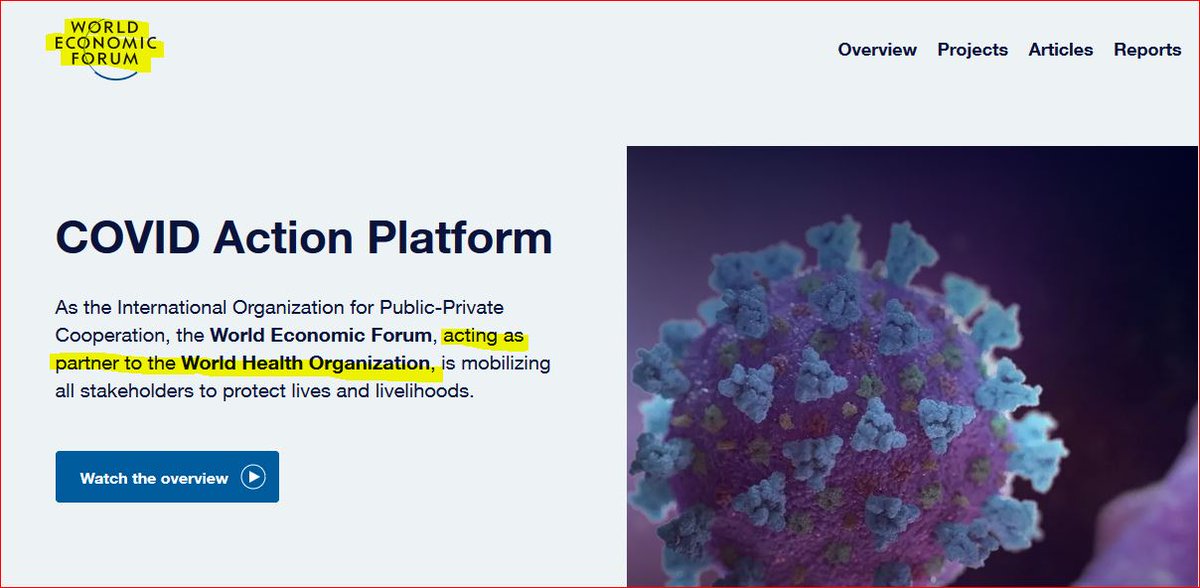 WORLD ECONOMIC FORUM

Overview Projects Articles Reports

COVID Action Platform

As the International Organization for Public-Private Cooperation, the World Economic Forum, acting as partner to the World Health Organization, is mobilizing all stakeholders to protect lives and livelihoods.

Watch the overview